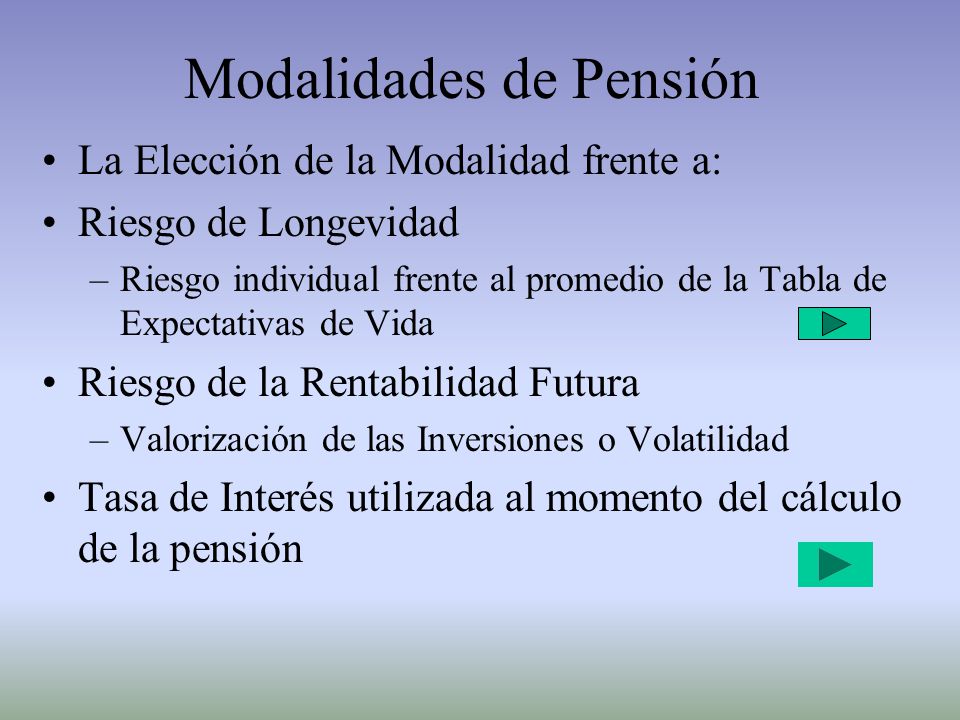 Modalidades de Pensión

• La Elección de la Modalidad frente a:
• Riesgo de Longevidad
– Riesgo individual frente al promedio de la Tabla de Expectativas de Vida
• Riesgo de la Rentabilidad Futura
– Valorización de las Inversiones o Volatilidad
• Tasa de Interés utilizada al momento del cálculo de la pensión